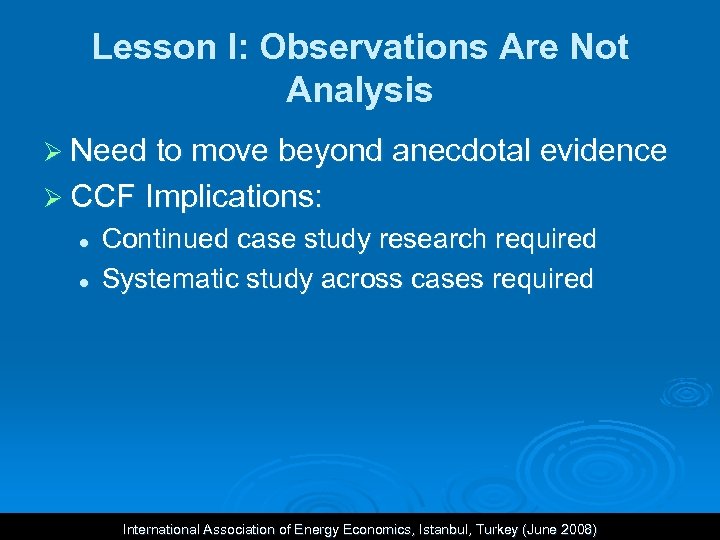 Lesson I: Observations Are Not Analysis

➢ Need to move beyond anecdotal evidence
➢ CCF Implications:
• Continued case study research required
• Systematic study across cases required

International Association of Energy Economics, Istanbul, Turkey (June 2008)